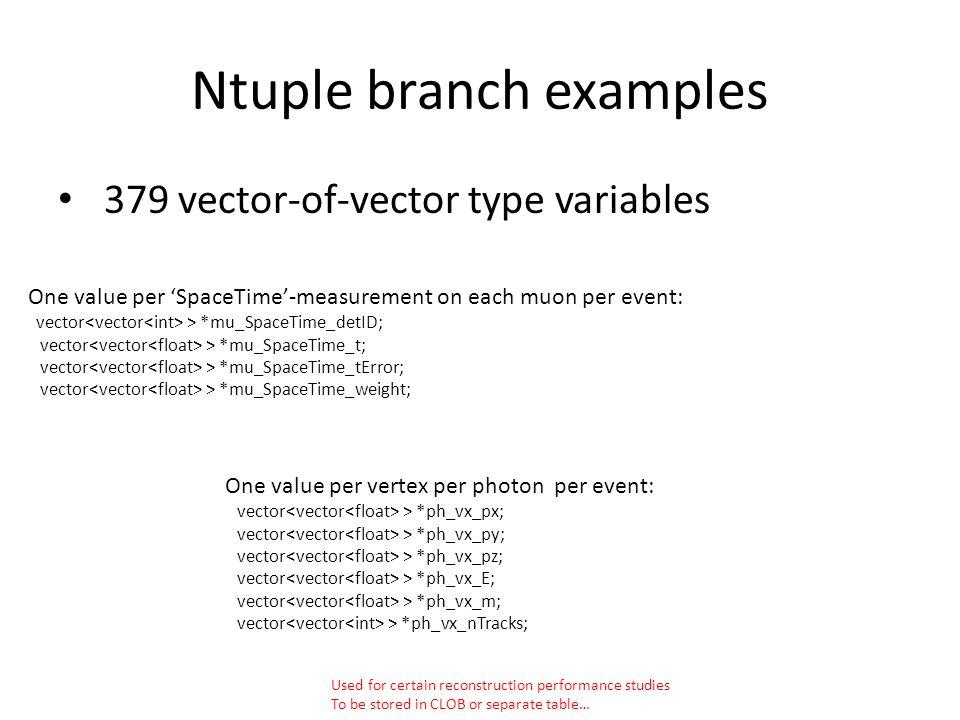 Ntuple branch examples

• 379 vector-of-vector type variables

One value per ‘SpaceTime’-measurement on each muon per event:
vector<vector<int> > *mu_SpaceTime_detID;
vector<vector<float> > *mu_SpaceTime_t;
vector<vector<float> > *mu_SpaceTime_tError;
vector<vector<float> > *mu_SpaceTime_weight;

One value per vertex per photon per event:
vector<vector<float> > *ph_vx_px;
vector<vector<float> > *ph_vx_py;
vector<vector<float> > *ph_vx_pz;
vector<vector<float> > *ph_vx_E;
vector<vector<float> > *ph_vx_m;
vector<vector<int> > *ph_vx_nTracks;

Used for certain reconstruction performance studies
To be stored in CLOB or separate table…